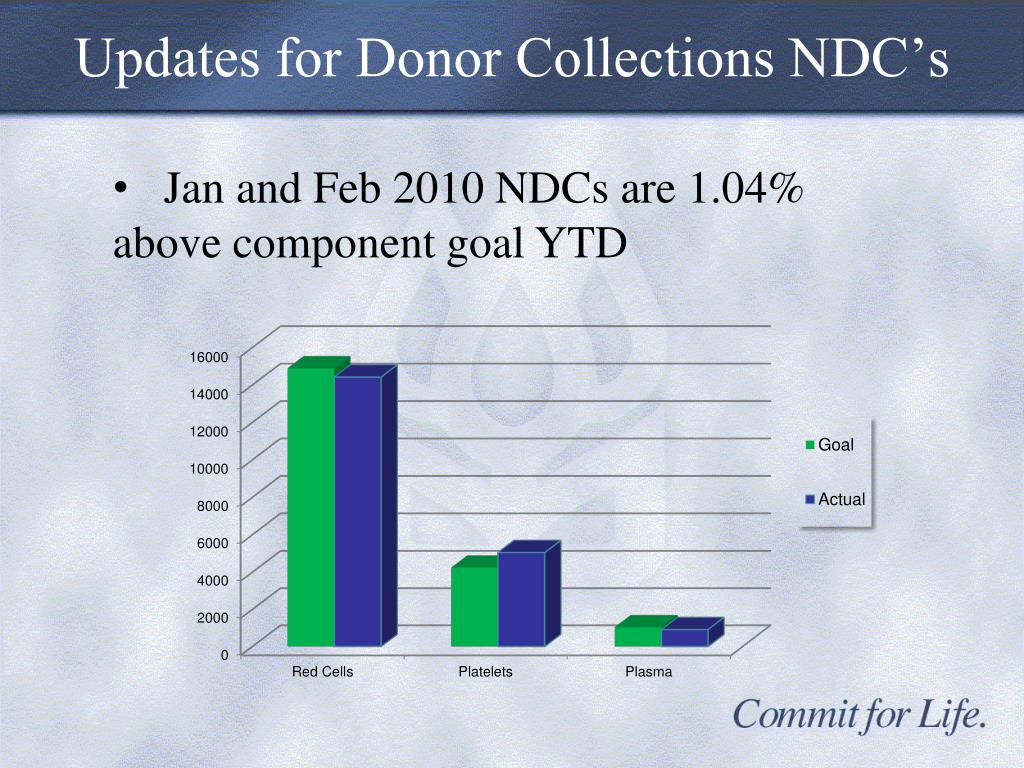 Updates for Donor Collections NDC’s

• Jan and Feb 2010 NDCs are 1.04% above component goal YTD

16000
14000
12000
10000
8000
6000
4000
2000
0

Red Cells
Platelets
Plasma

Goal
Actual

Commit for Life.